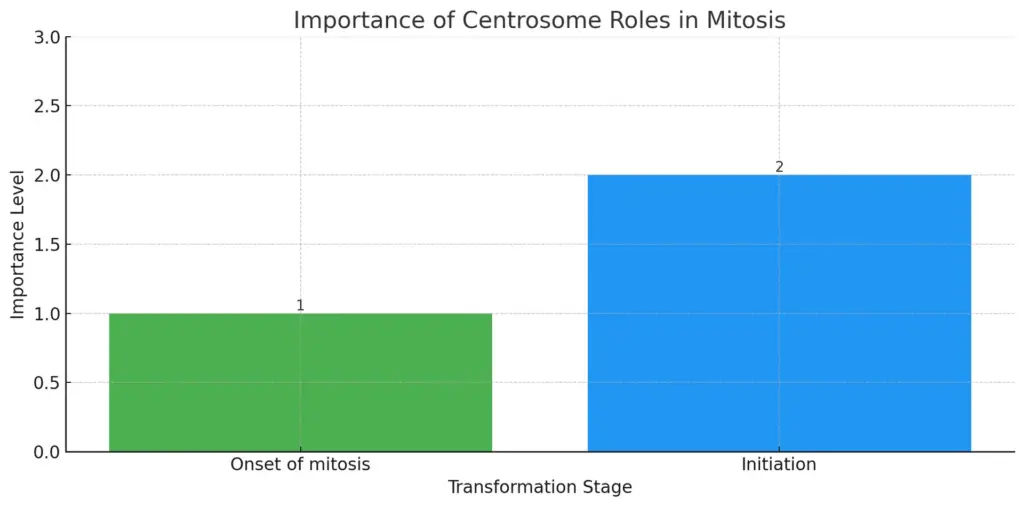 Importance of Centrosome Roles in Mitosis

Importance Level

3.0
2.5
2.0
1.5
1.0
0.5
0.0

1
2

Onset of mitosis
Initiation

Transformation Stage